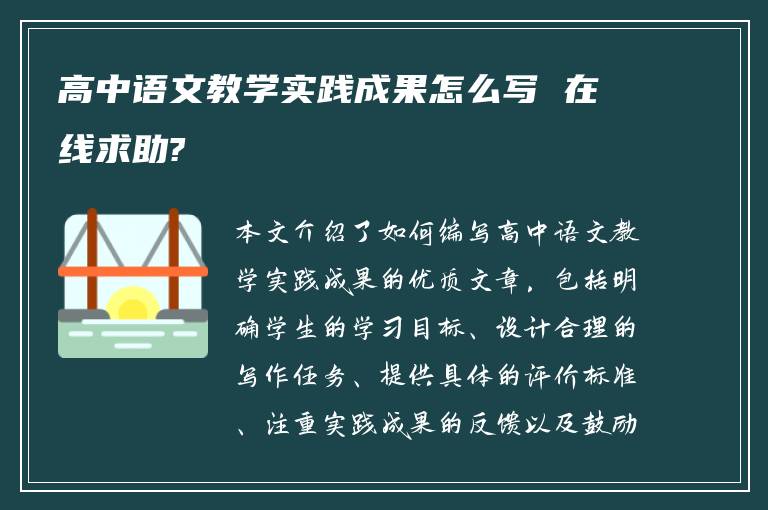 高中语文教学实践成果怎么写 在线求助?

本文介绍了如何编写高中语文教学实践成果的优质文章，包括明确学生的学习目标、设计合理的写作任务、提供具体的评价标准、注重实践成果的反馈以及鼓励